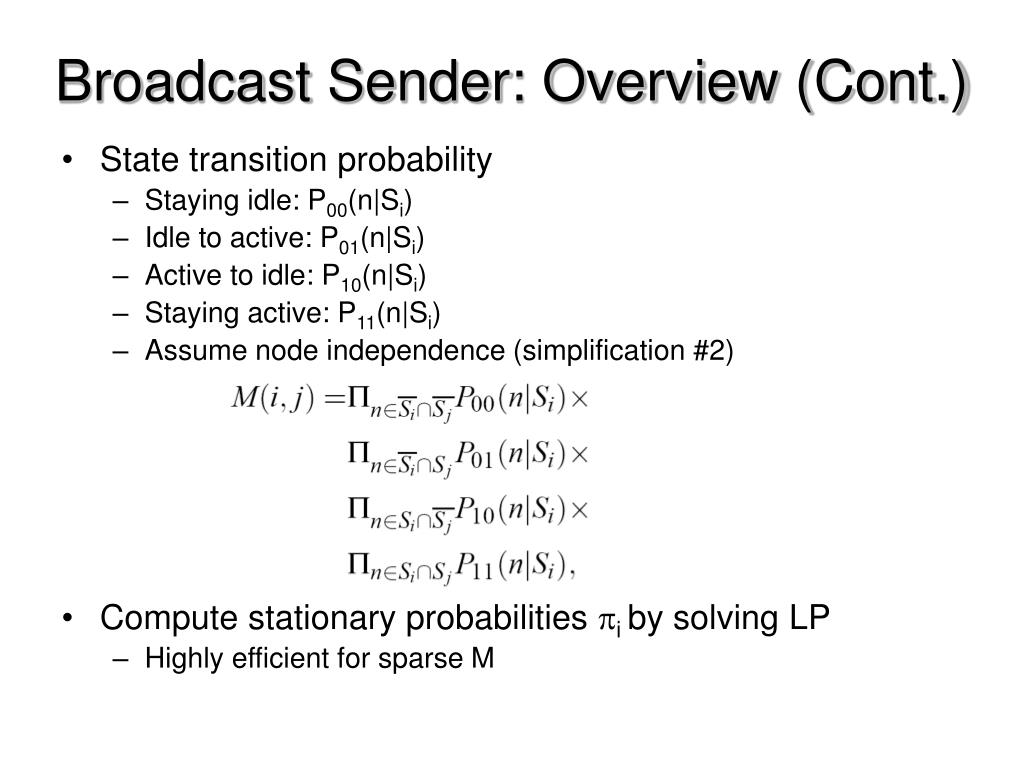 Broadcast Sender: Overview (Cont.)

• State transition probability
– Staying idle: $P_{00}(n|S_i)$
– Idle to active: $P_{01}(n|S_i)$
– Active to idle: $P_{10}(n|S_i)$
– Staying active: $P_{11}(n|S_i)$
– Assume node independence (simplification #2)

$M(i,j) = \Pi_{n \in \overline{S_i} \cap \overline{S_j}} P_{00}(n|S_i) \times$
$\Pi_{n \in \overline{S_i} \cap S_j} P_{01}(n|S_i) \times$
$\Pi_{n \in S_i \cap \overline{S_j}} P_{10}(n|S_i) \times$
$\Pi_{n \in S_i \cap S_j} P_{11}(n|S_i),$

• Compute stationary probabilities $\pi_i$ by solving LP
– Highly efficient for sparse M